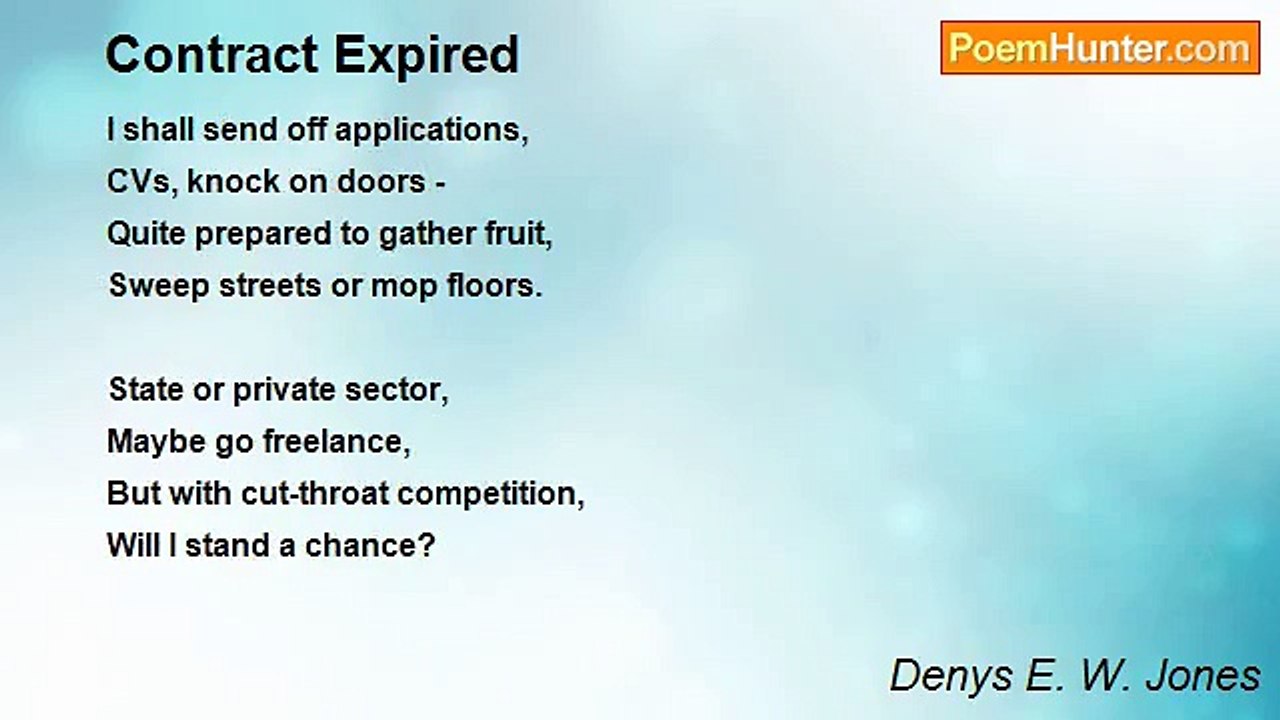 Contract Expired

PoemHunter.com

I shall send off applications,
CVs, knock on doors -
Quite prepared to gather fruit,
Sweep streets or mop floors.

State or private sector,
Maybe go freelance,
But with cut-throat competition,
Will I stand a chance?

Denys E. W. Jones